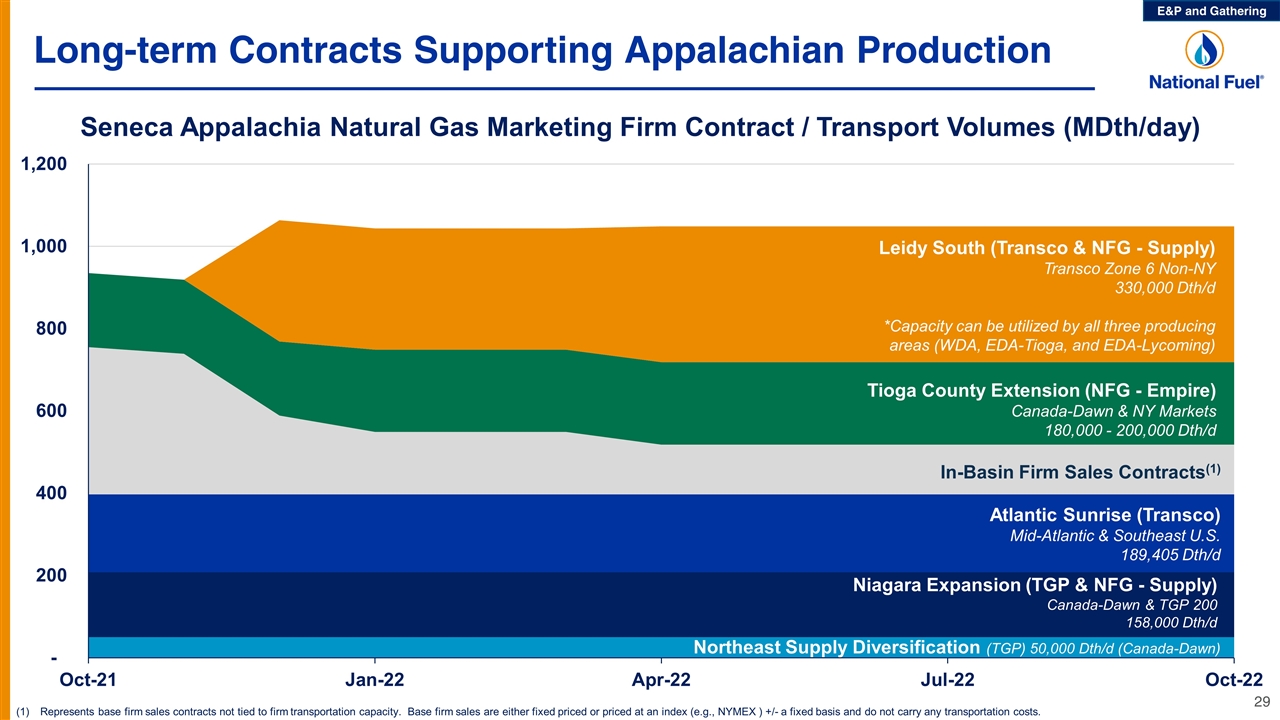 E&P and Gathering

Long-term Contracts Supporting Appalachian Production

National Fuel®

Seneca Appalachia Natural Gas Marketing Firm Contract / Transport Volumes (MDth/day)

1,200
1,000
800
600
400
200
-

Leidy South (Transco & NFG - Supply)
Transco Zone 6 Non-NY
330,000 Dth/d

*Capacity can be utilized by all three producing areas (WDA, EDA-Tioga, and EDA-Lycoming)

Tioga County Extension (NFG - Empire)
Canada-Dawn & NY Markets
180,000 - 200,000 Dth/d

In-Basin Firm Sales Contracts$^{(1)}$

Atlantic Sunrise (Transco)
Mid-Atlantic & Southeast U.S.
189,405 Dth/d

Niagara Expansion (TGP & NFG - Supply)
Canada-Dawn & TGP 200
158,000 Dth/d

Northeast Supply Diversification (TGP) 50,000 Dth/d (Canada-Dawn)

Oct-21
Jan-22
Apr-22
Jul-22
Oct-22

(1) Represents base firm sales contracts not tied to firm transportation capacity. Base firm sales are either fixed priced or priced at an index (e.g., NYMEX ) +/- a fixed basis and do not carry any transportation costs.

29